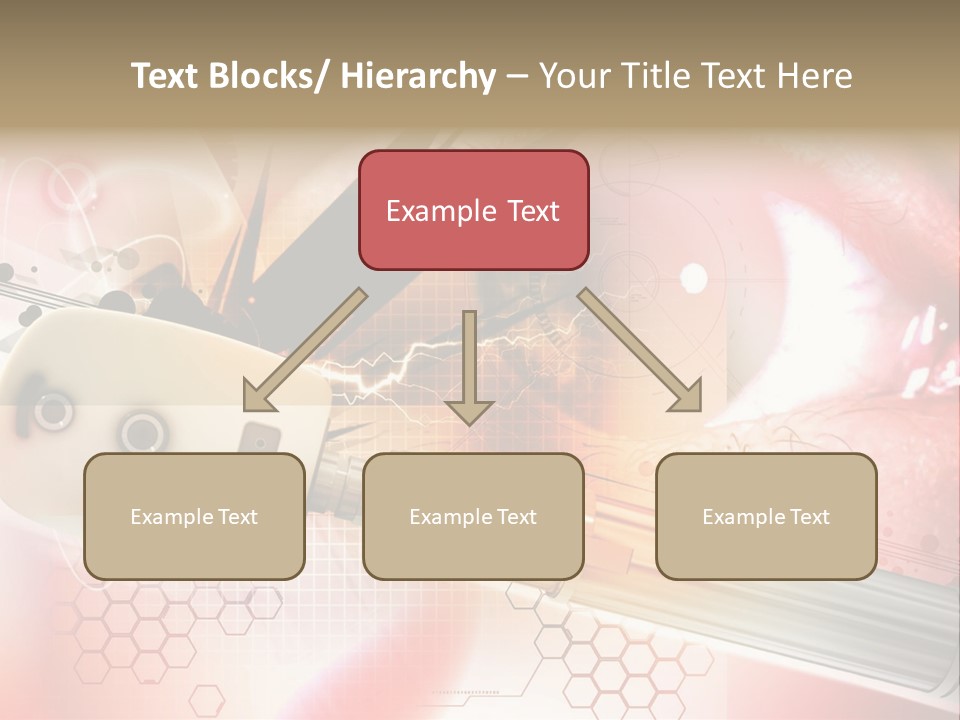 Text Blocks/ Hierarchy – Your Title Text Here

Example Text

Example Text

Example Text

Example Text